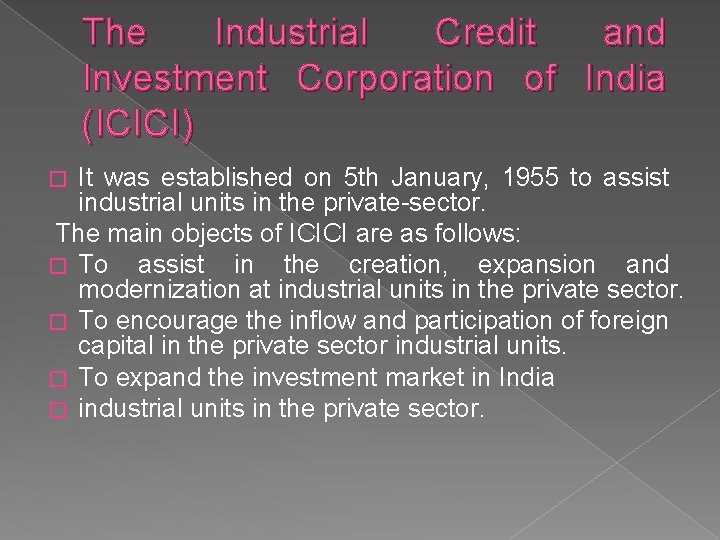 The Industrial Credit and Investment Corporation of India (ICICI)

□ It was established on 5th January, 1955 to assist industrial units in the private-sector.

The main objects of ICICI are as follows:

□ To assist in the creation, expansion and modernization at industrial units in the private sector.

□ To encourage the inflow and participation of foreign capital in the private sector industrial units.

□ To expand the investment market in India

□ industrial units in the private sector.